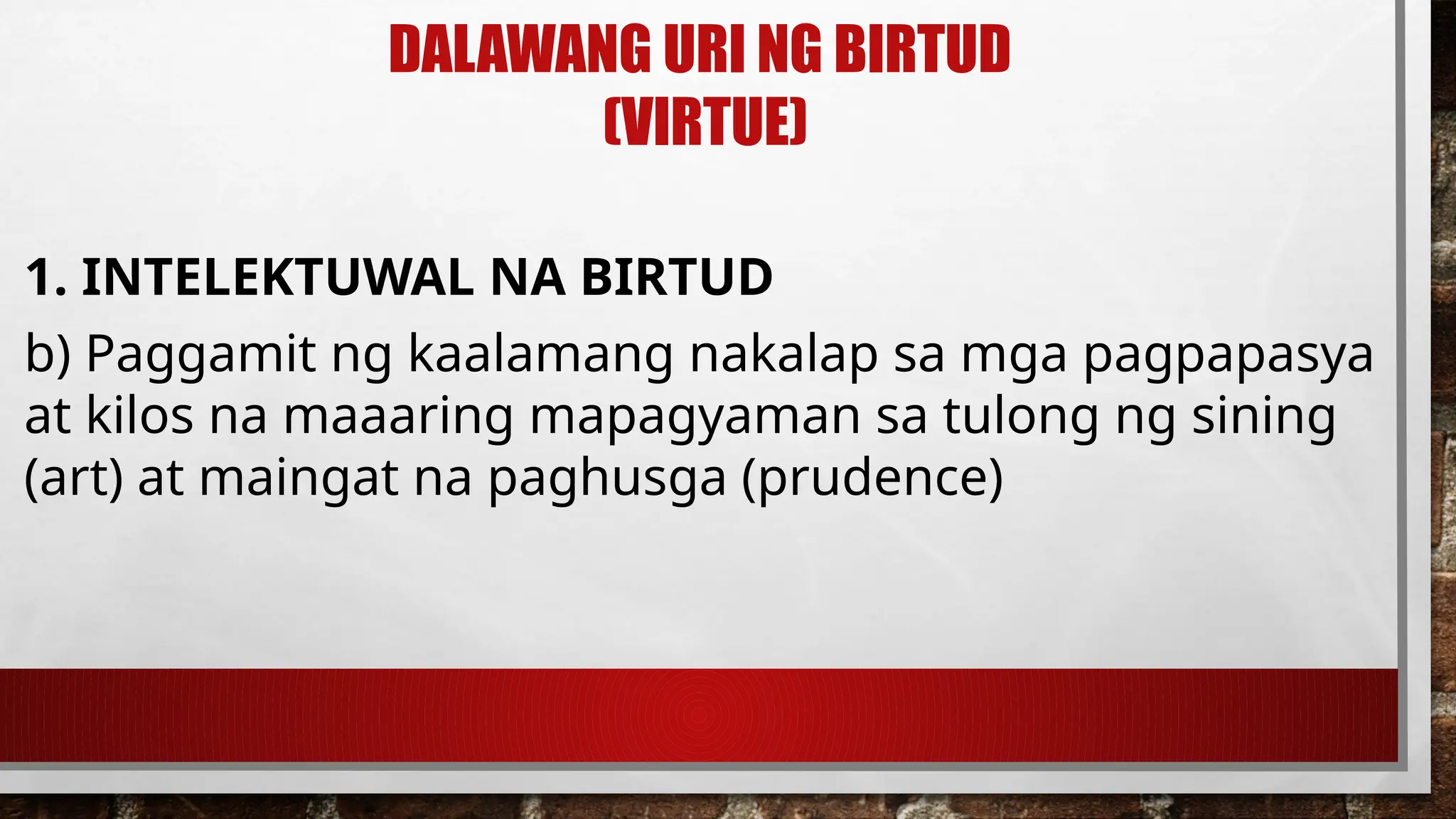 DALAWANG URI NG BIRTUD (VIRTUE)

1. INTELEKTUWAL NA BIRTUD

b) Paggamit ng kaalamang nakalap sa mga pagpapasya at kilos na maaaring mapagyaman sa tulong ng sining (art) at maingat na paghusga (prudence)